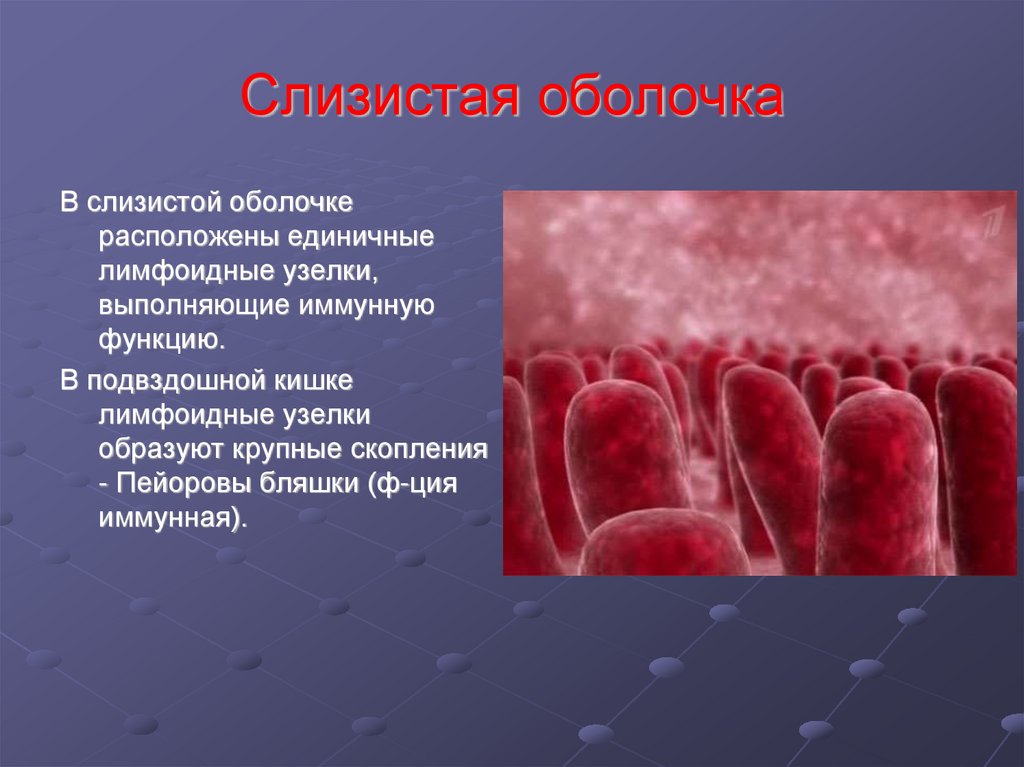 Слизистая оболочка

В слизистой оболочке расположены единичные лимфоидные узелки, выполняющие иммунную функцию.

В подвздошной кишке лимфоидные узелки образуют крупные скопления - Пейоровы бляшки (ф-ция иммунная).